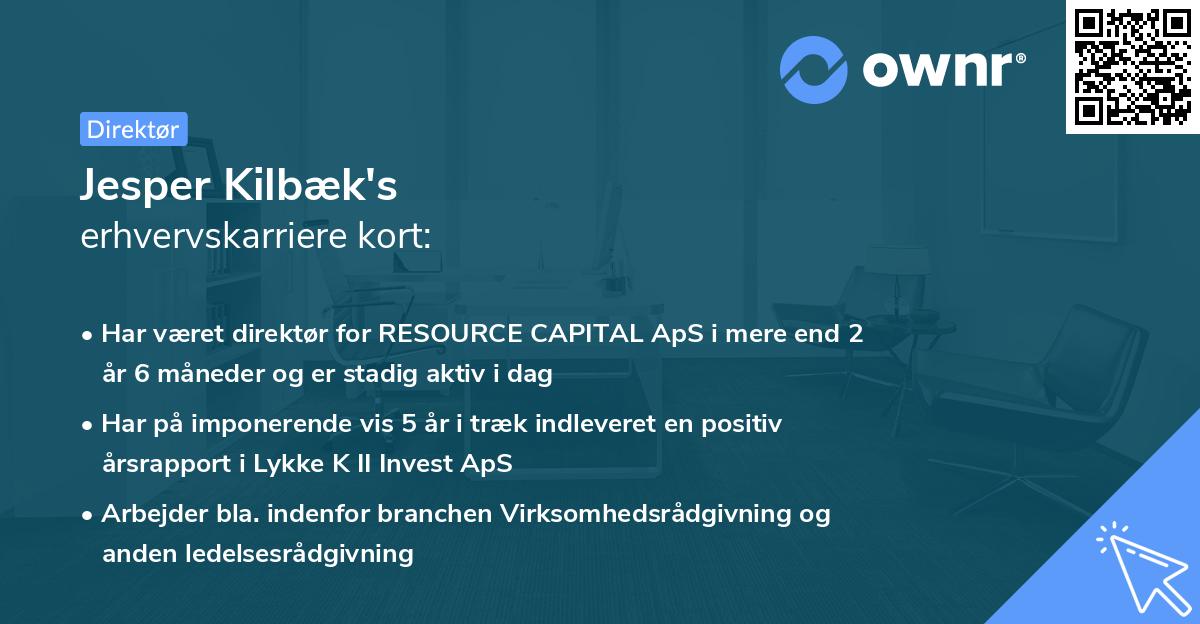 ownr®

Direktør

Jesper Kilbæk's
erhvervskarriere kort:

• Har været direktør for RESOURCE CAPITAL ApS i mere end 2 år 6 måneder og er stadig aktiv i dag

• Har på imponerende vis 5 år i træk indleveret en positiv årsrapport i Lykke K II Invest ApS

• Arbejder bla. indenfor branchen Virksomhedsrådgivning og anden ledelsesrådgivning